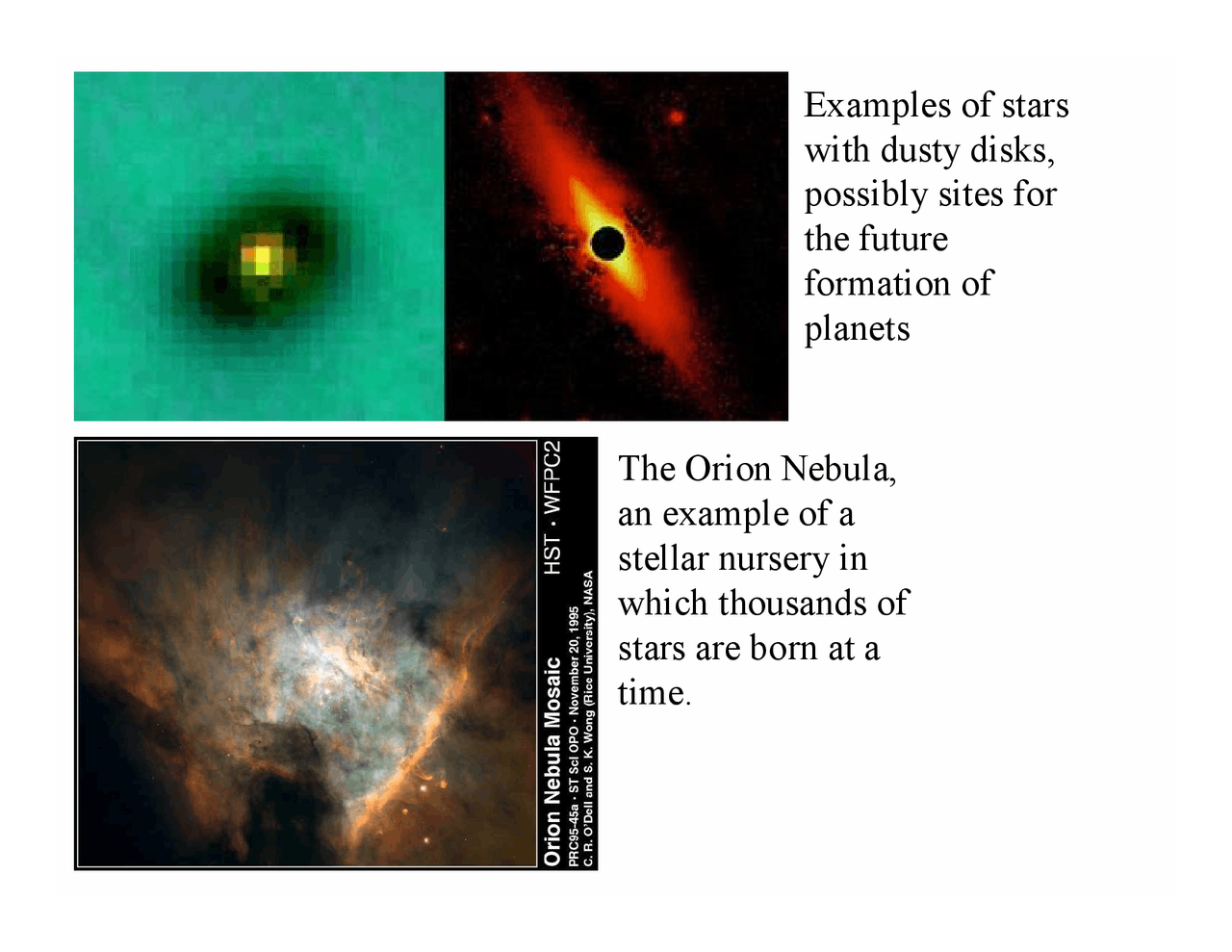 Examples of stars with dusty disks, possibly sites for the future formation of planets

Orion Nebula Mosaic
HST · WFPC2
PRC95-45a · ST ScI OPO · November 20, 1995
C. R. O'Dell and S. K. Wong (Rice University), NASA

The Orion Nebula, an example of a stellar nursery in which thousands of stars are born at a time.